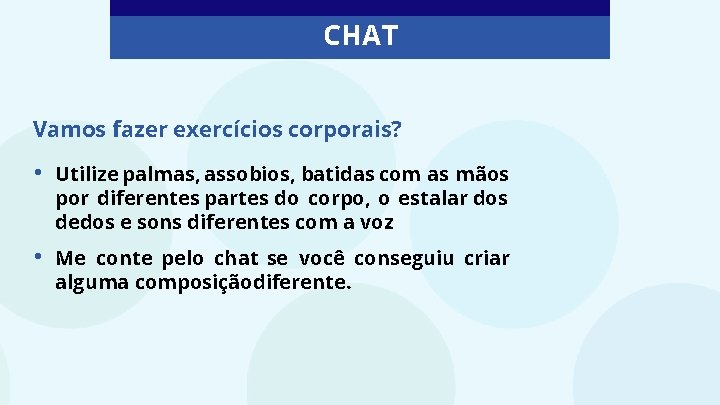 CHAT

Vamos fazer exercícios corporais?

• Utilize palmas, assobios, batidas com as mãos por diferentes partes do corpo, o estalar dos dedos e sons diferentes com a voz

• Me conte pelo chat se você conseguiu criar alguma composiçãodiferente.